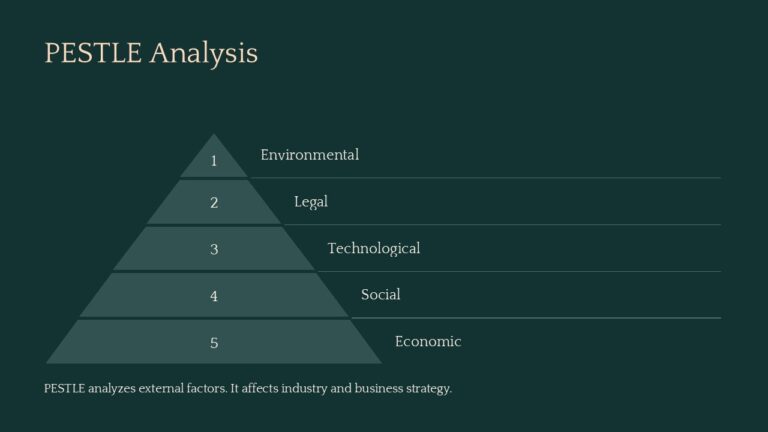 PESTLE Analysis

1
Environmental

2
Legal

3
Technological

4
Social

5
Economic

PESTLE analyzes external factors. It affects industry and business strategy.